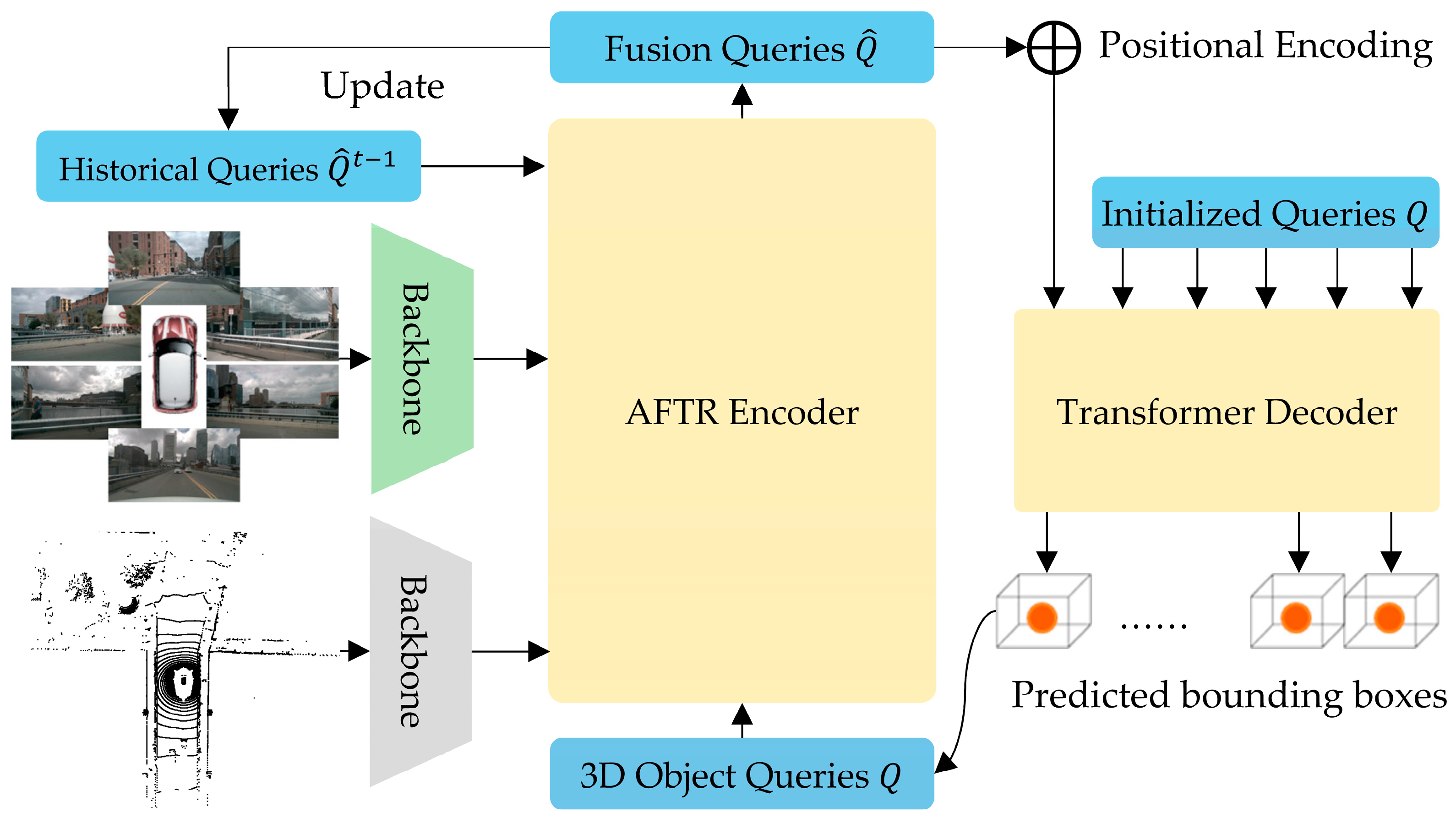 Fusion Queries $\hat{Q}$

Positional Encoding

Update

Historical Queries $\hat{Q}^{t-1}$

Initialized Queries $Q$

Backbone

AFTR Encoder

Transformer Decoder

Backbone

......

Predicted bounding boxes

3D Object Queries $Q$